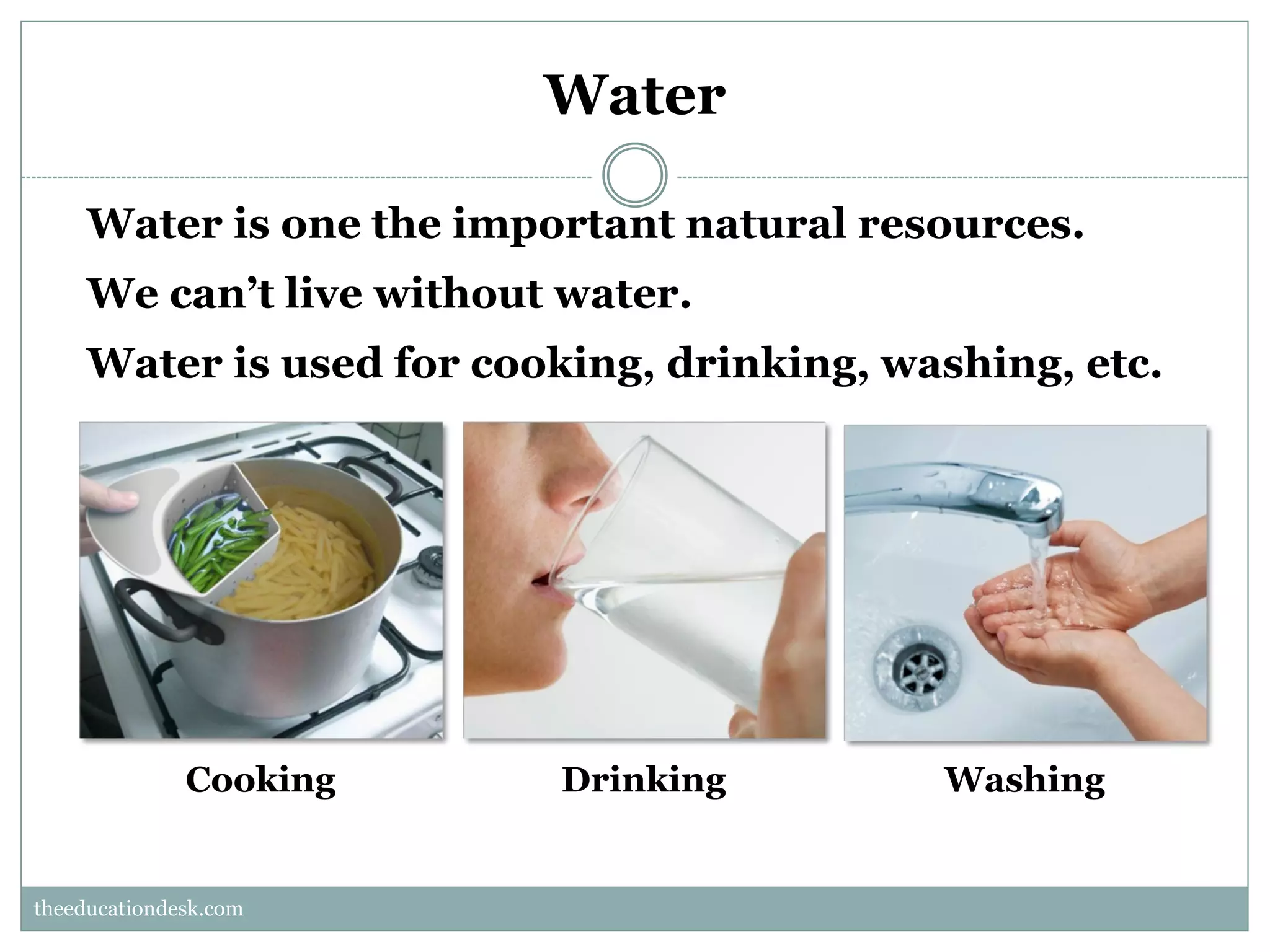 Water

Water is one the important natural resources.

We can’t live without water.

Water is used for cooking, drinking, washing, etc.

Cooking

Drinking

Washing

theeducationdesk.com